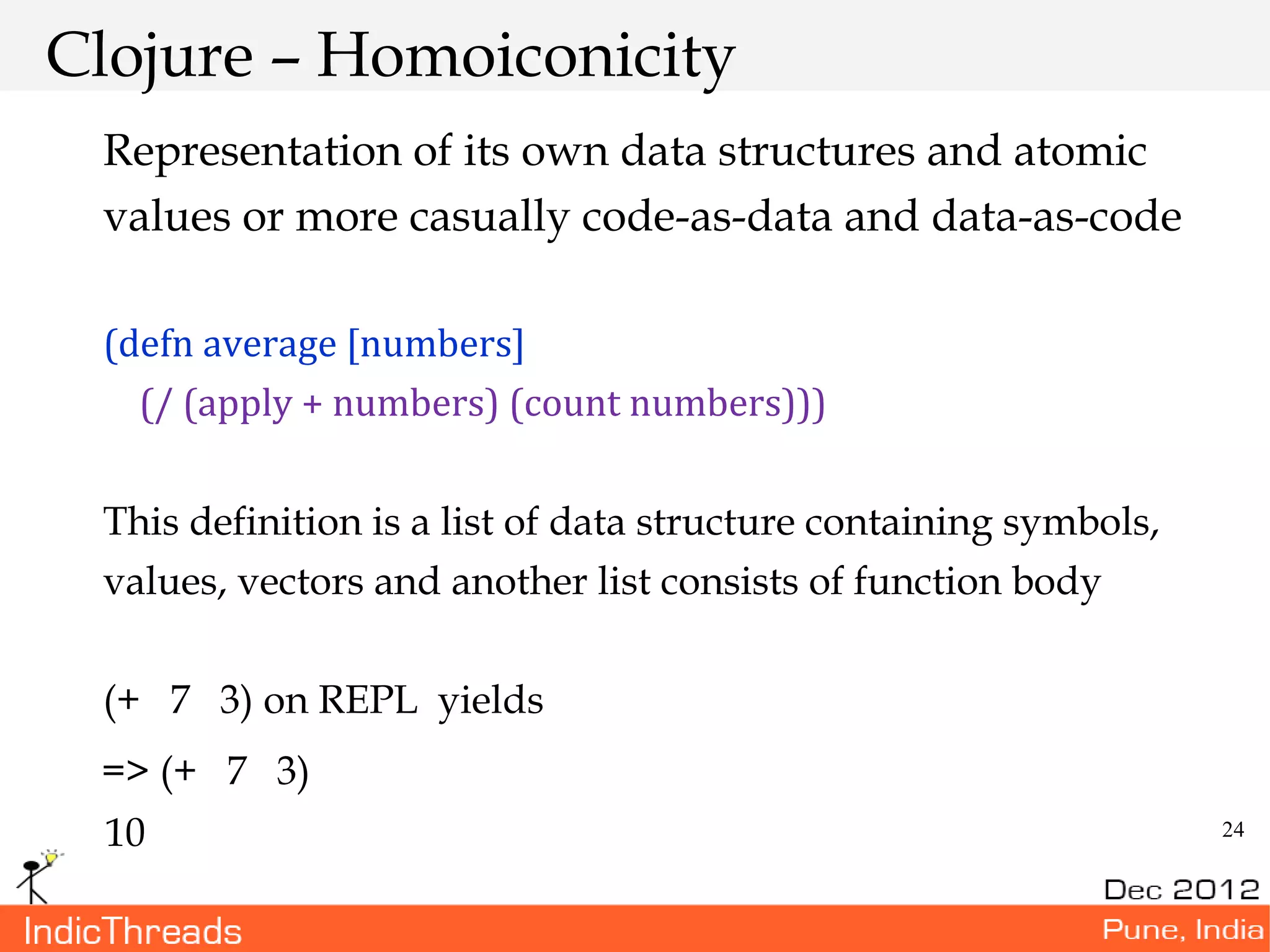 Clojure – Homoiconicity

Representation of its own data structures and atomic values or more casually code-as-data and data-as-code

(defn average [numbers]
  (/ (apply + numbers) (count numbers)))

This definition is a list of data structure containing symbols, values, vectors and another list consists of function body

(+ 7 3) on REPL yields
=> (+ 7 3)
10

24

Dec 2012

IndicThreads

Pune, India